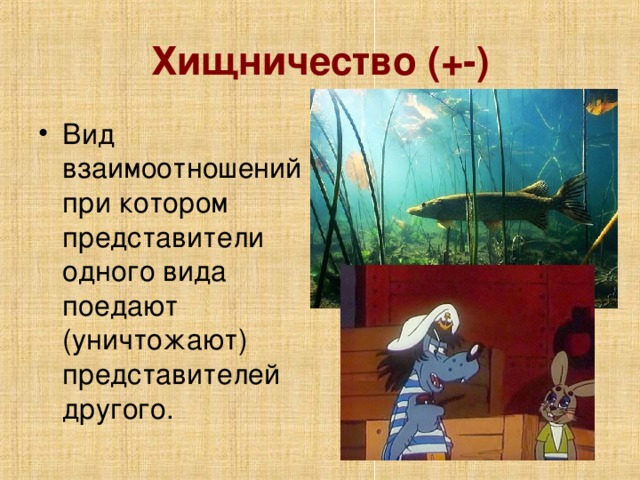 Хищничество (+-)

• Вид взаимоотношений при котором представители одного вида поедают (уничтожают) представителей другого.